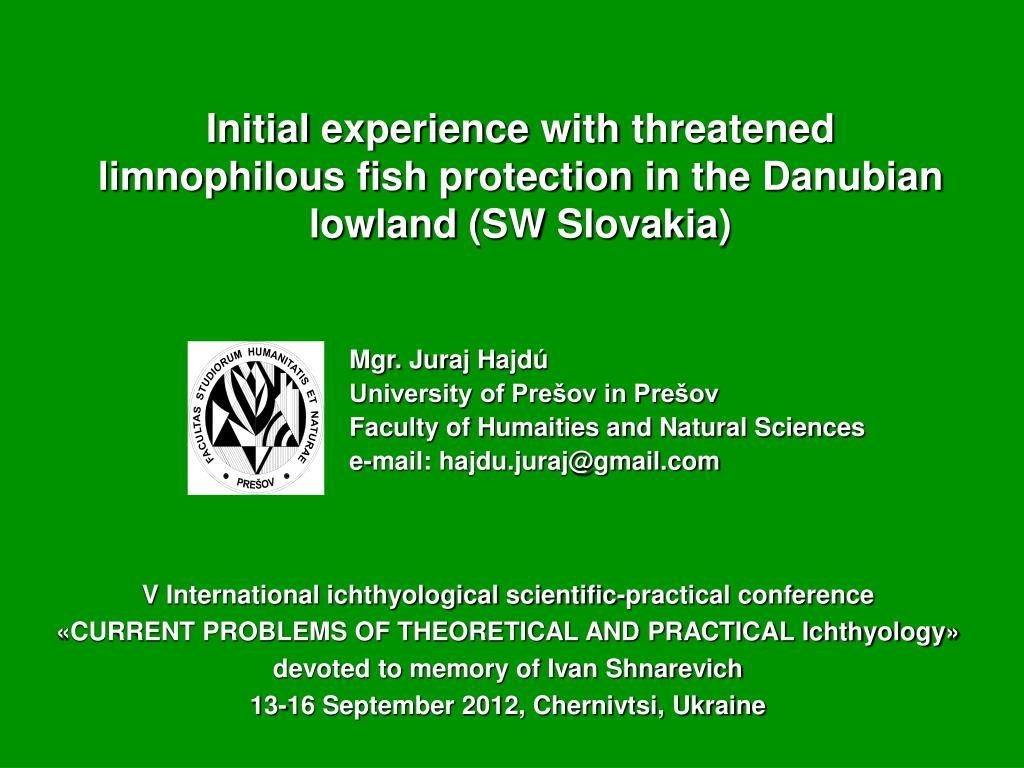 Initial experience with threatened limnophilous fish protection in the Danubian lowland (SW Slovakia)

FACULTAS STUDIORUM HUMANITATIS ET NATURAE
PREŠOV

Mgr. Juraj Hajdú
University of Prešov in Prešov
Faculty of Humaities and Natural Sciences
e-mail: hajdu.juraj@gmail.com

V International ichthyological scientific-practical conference
«CURRENT PROBLEMS OF THEORETICAL AND PRACTICAL Ichthyology»
devoted to memory of Ivan Shnarevich
13-16 September 2012, Chernivtsi, Ukraine